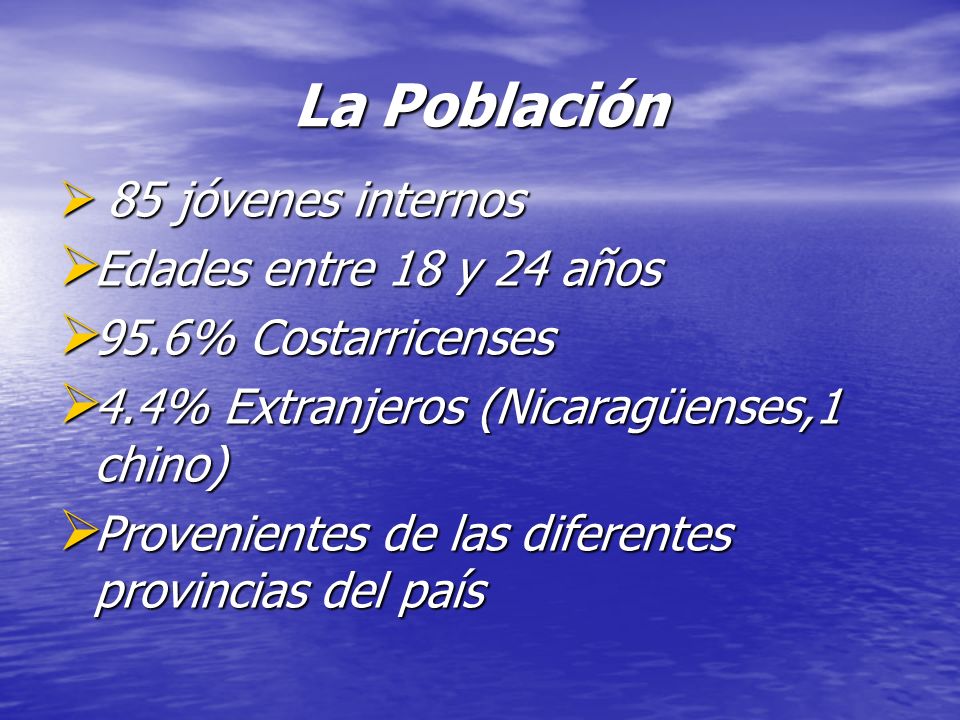 La Población

➢ 85 jóvenes internos
➢Edades entre 18 y 24 años
➢95.6% Costarricenses
➢4.4% Extranjeros (Nicaragüenses,1 chino)
➢Provenientes de las diferentes provincias del país